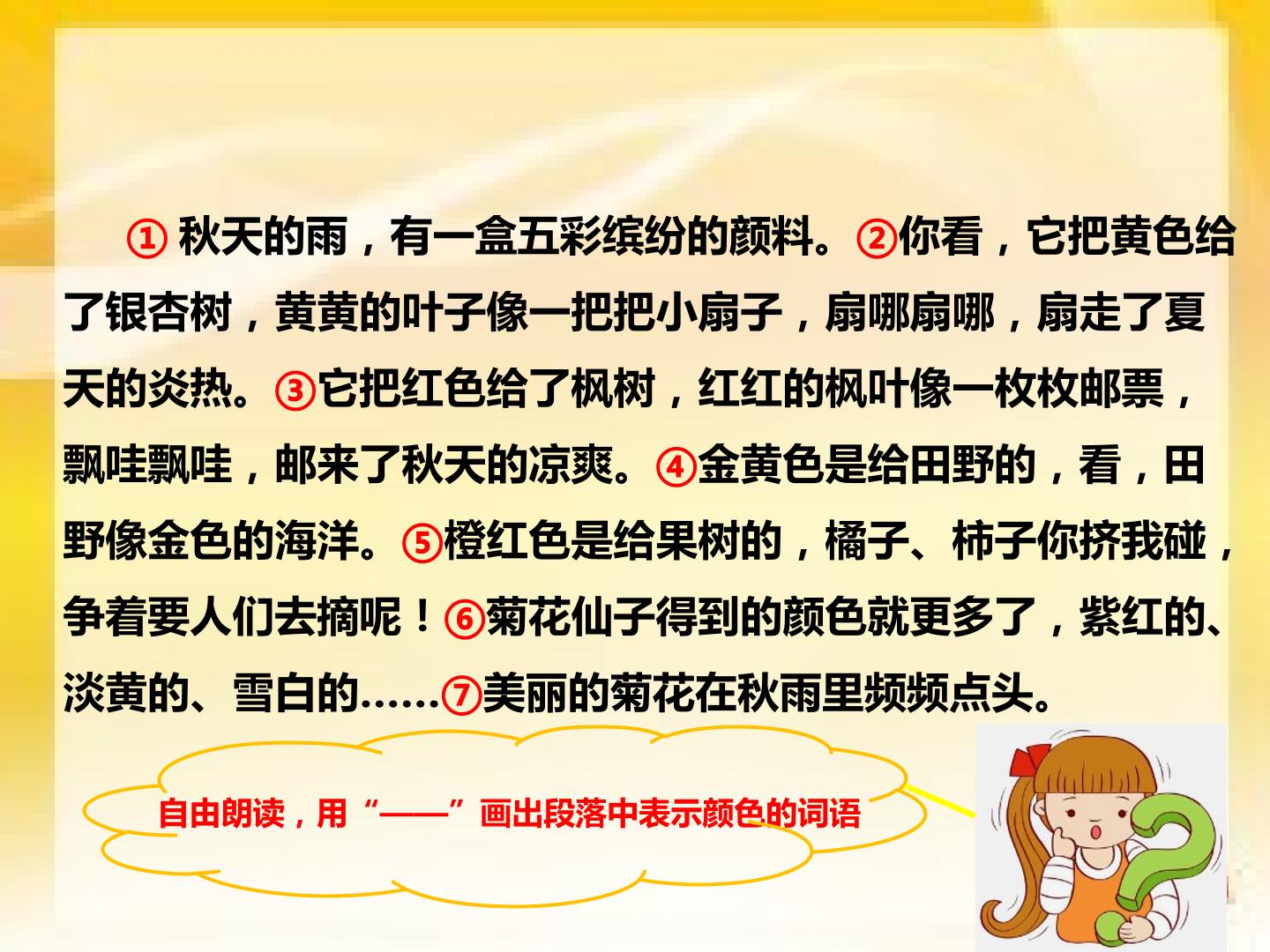 ① 秋天的雨，有一盒五彩缤纷的颜料。②你看，它把黄色给了银杏树，黄黄的叶子像一把把小扇子，扇哪扇哪，扇走了夏天的炎热。③它把红色给了枫树，红红的枫叶像一枚枚邮票，飘哇飘哇，邮来了秋天的凉爽。④金黄色是给田野的，看，田野像金色的海洋。⑤橙红色是给果树的，橘子、柿子你挤我碰，争着要人们去摘呢！⑥菊花仙子得到的颜色就更多了，紫红的、淡黄的、雪白的……⑦美丽的菊花在秋雨里频频点头。

自由朗读，用“——”画出段落中表示颜色的词语